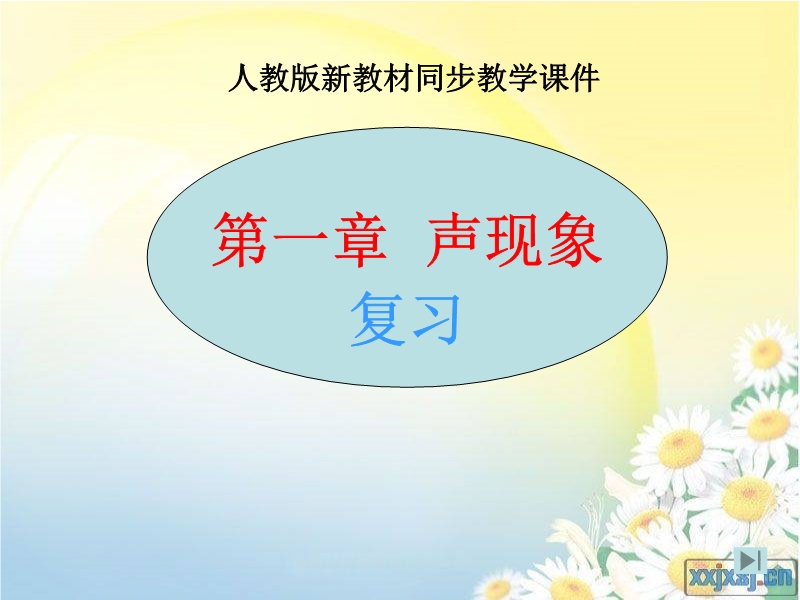 人教版新教材同步教学课件

第一章 声现象
复习

xxjxsj.cn